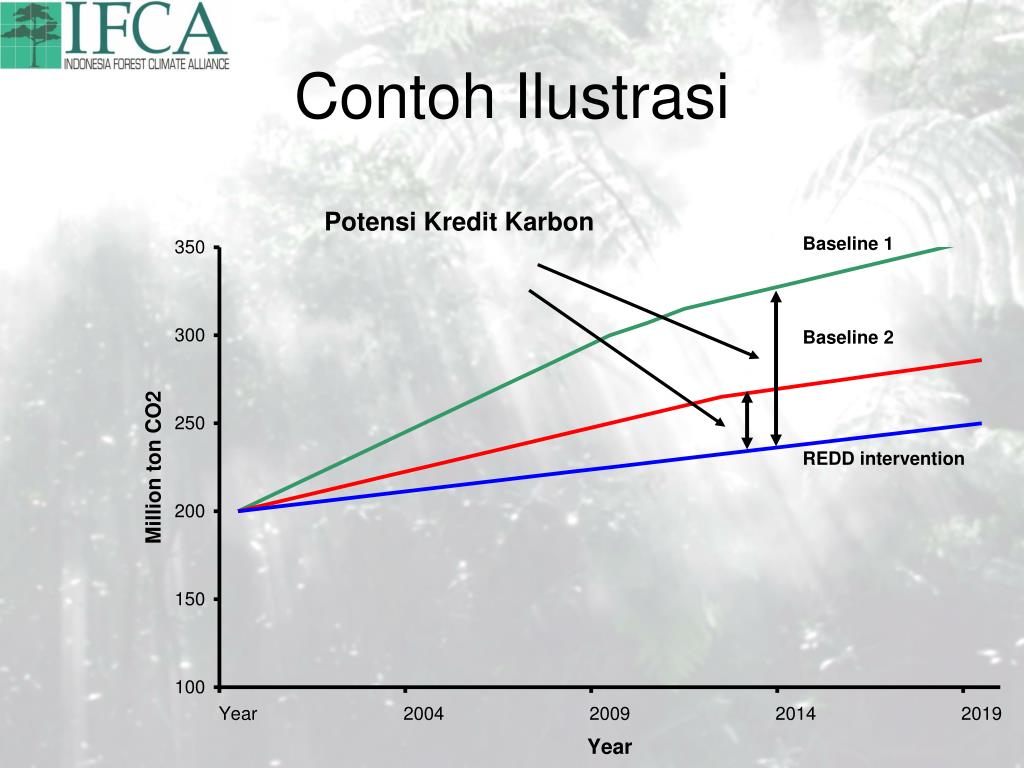 IFCA
INDONESIA FOREST CLIMATE ALLIANCE

Contoh Ilustrasi

Potensi Kredit Karbon

Baseline 1

Baseline 2

REDD intervention

Million ton CO2

350
300
250
200
150
100

Year
2004
2009
2014
2019

Year